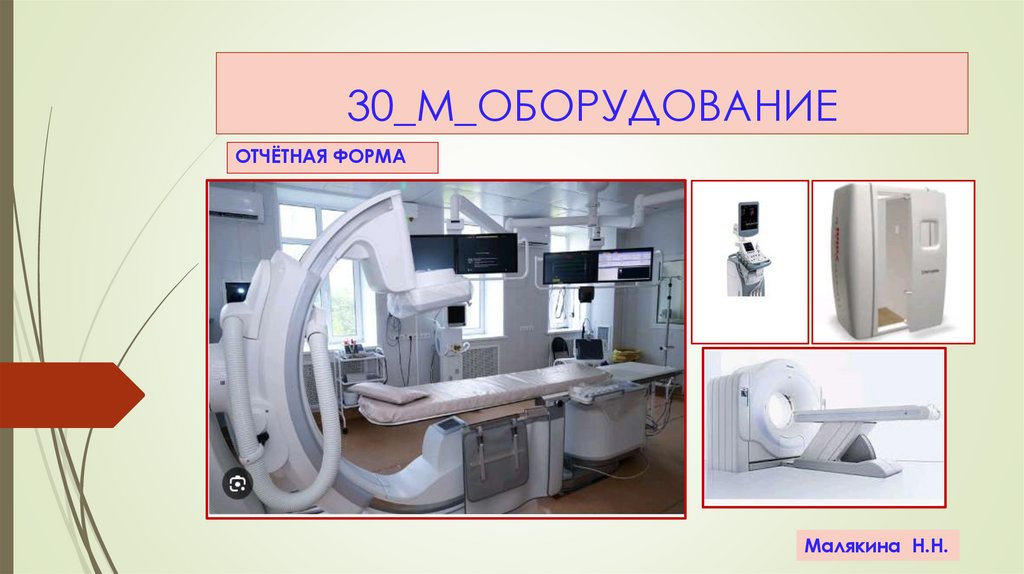 30_М_ОБОРУДОВАНИЕ

ОТЧЁТНАЯ ФОРМА

Малякина Н.Н.